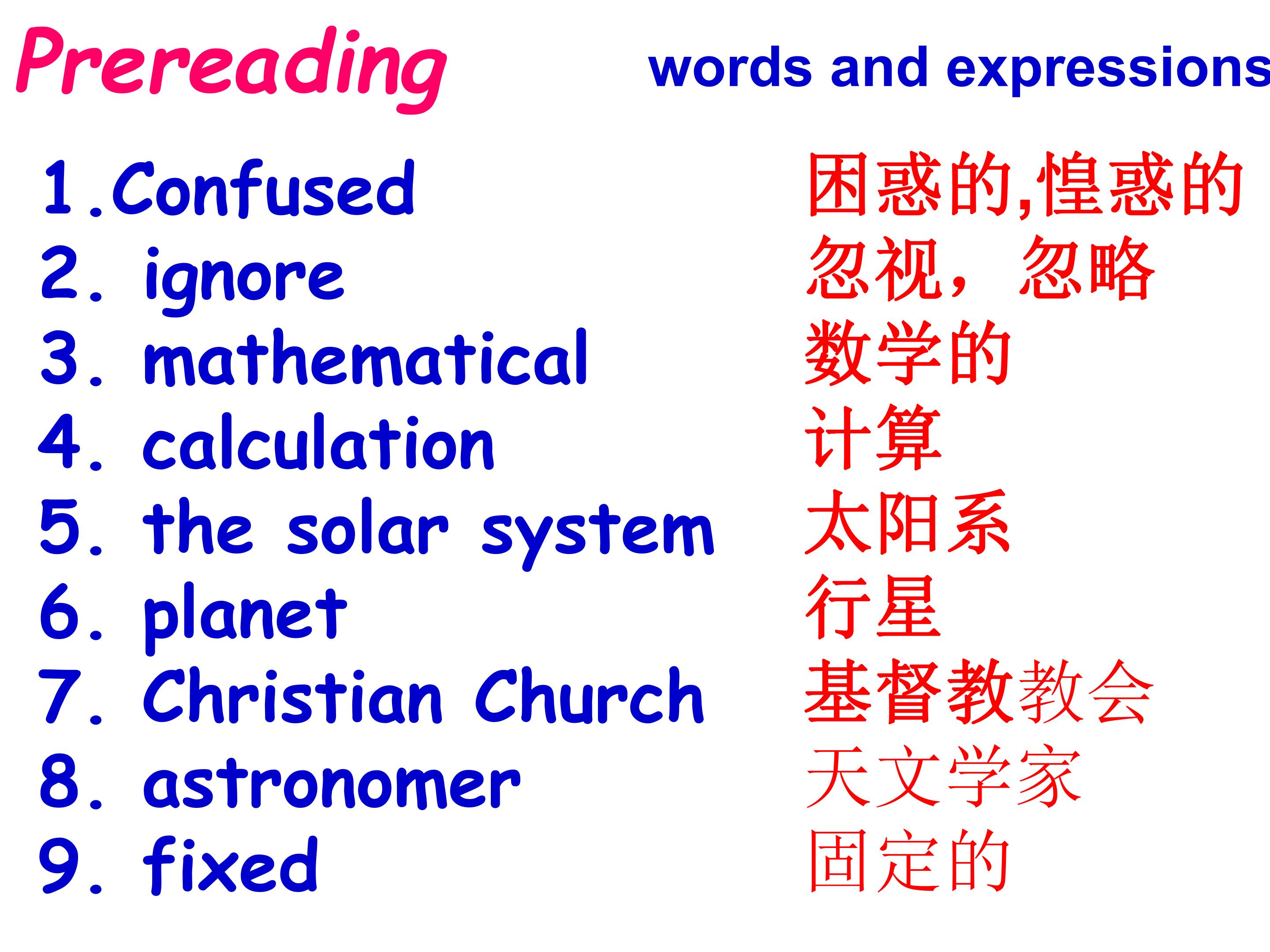 Prereading words and expressions

1.Confused 困惑的,惶惑的
2. ignore 忽视，忽略
3. mathematical 数学的
4. calculation 计算
5. the solar system 太阳系
6. planet 行星
7. Christian Church 基督教教会
8. astronomer 天文学家
9. fixed 固定的